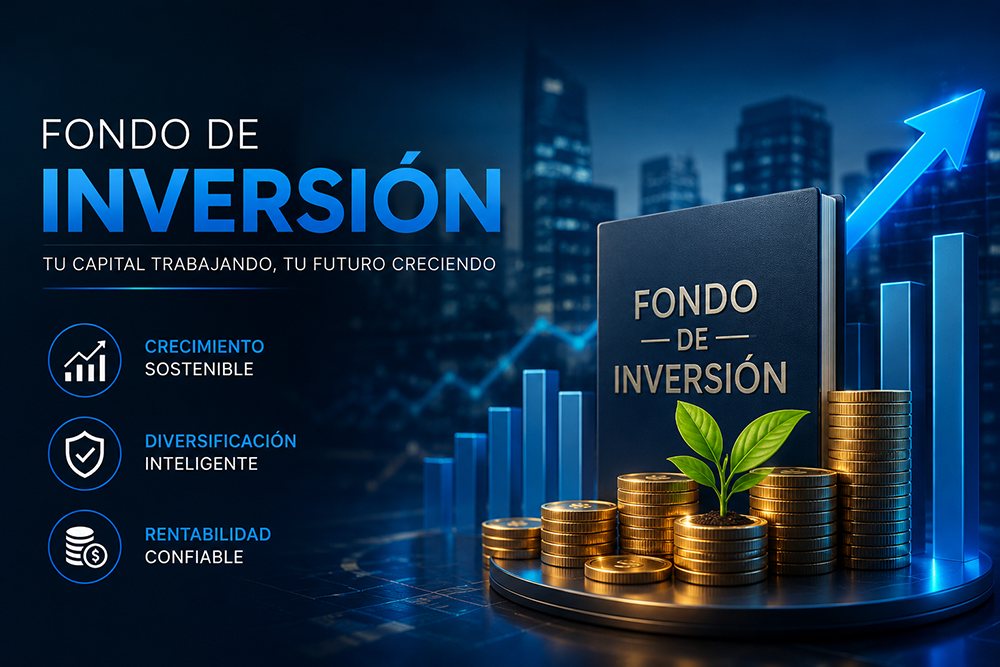 FONDO DE
INVERSIÓN

TU CAPITAL TRABAJANDO, TU FUTURO CRECIENDO

CRECIMIENTO
SOSTENIBLE

DIVERSIFICACIÓN
INTELIGENTE

RENTABILIDAD
CONFIABLE

FONDO
DE
INVERSIÓN